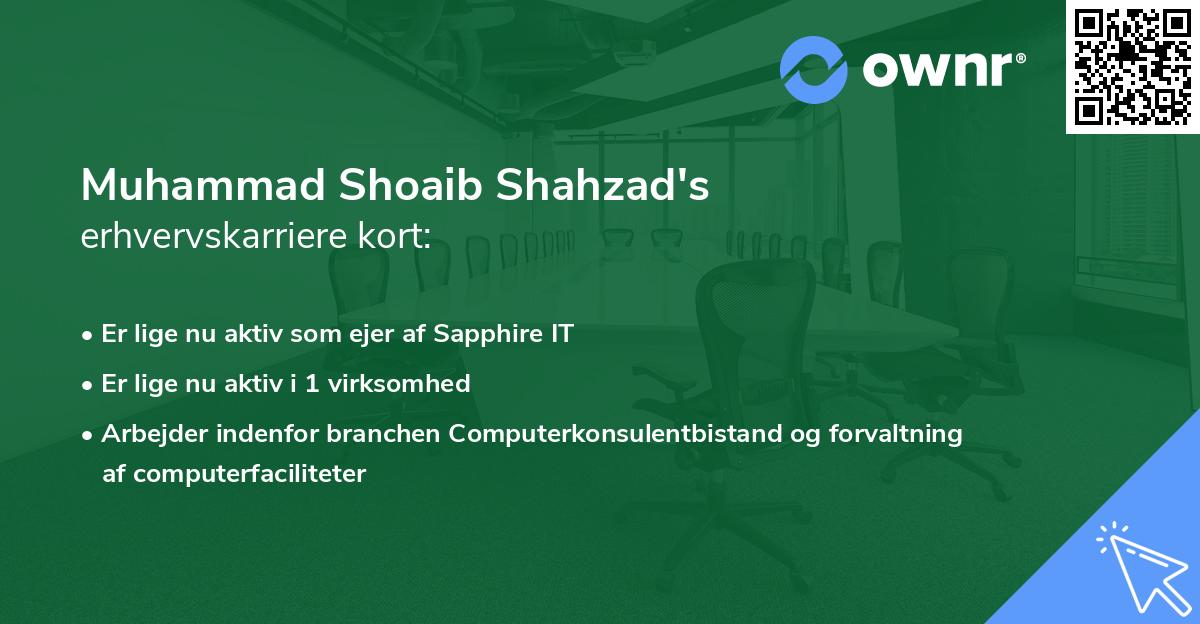 ownr®

Muhammad Shoaib Shahzad's
erhvervskarriere kort:

• Er lige nu aktiv som ejer af Sapphire IT
• Er lige nu aktiv i 1 virksomhed
• Arbejder indenfor branchen Computerkonsulentbistand og forvaltning af computerfaciliteter